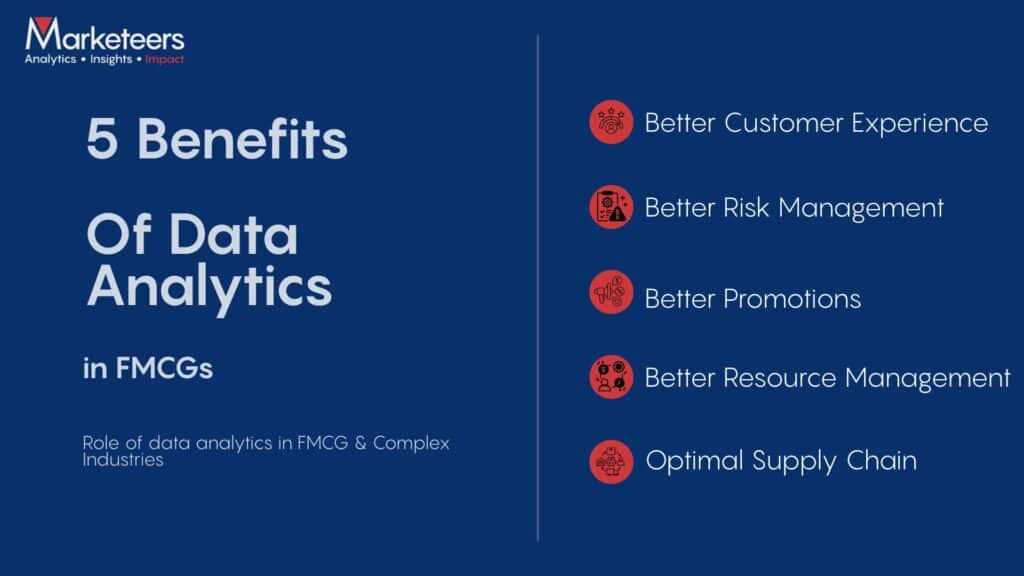 Marketeers
Analytics • Insights • Impact

5 Benefits

Of Data Analytics

in FMCGs

Role of data analytics in FMCG & Complex Industries

Better Customer Experience

Better Risk Management

Better Promotions

Better Resource Management

Optimal Supply Chain